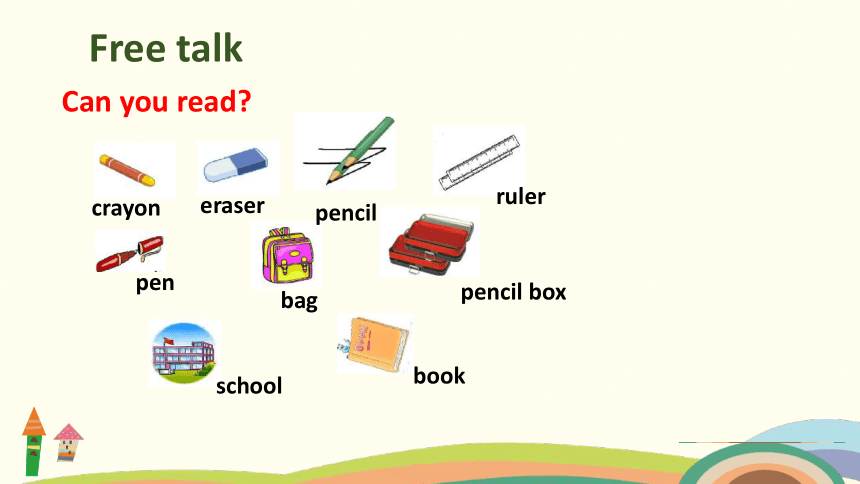 Free talk

Can you read?

crayon
eraser
pencil
ruler
pen
bag
pencil box
school
book